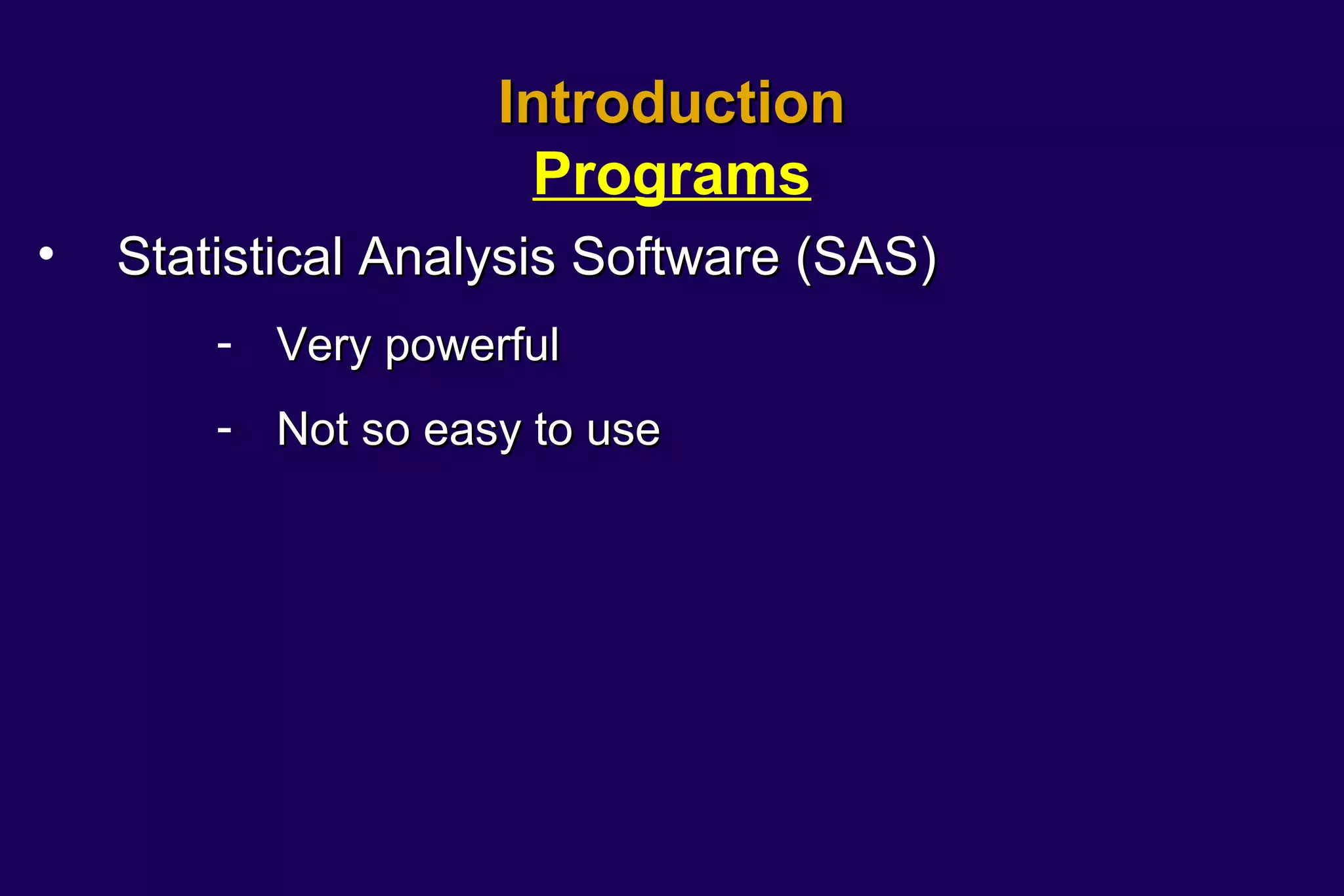 Introduction
Programs

• Statistical Analysis Software (SAS)

- Very powerful

- Not so easy to use